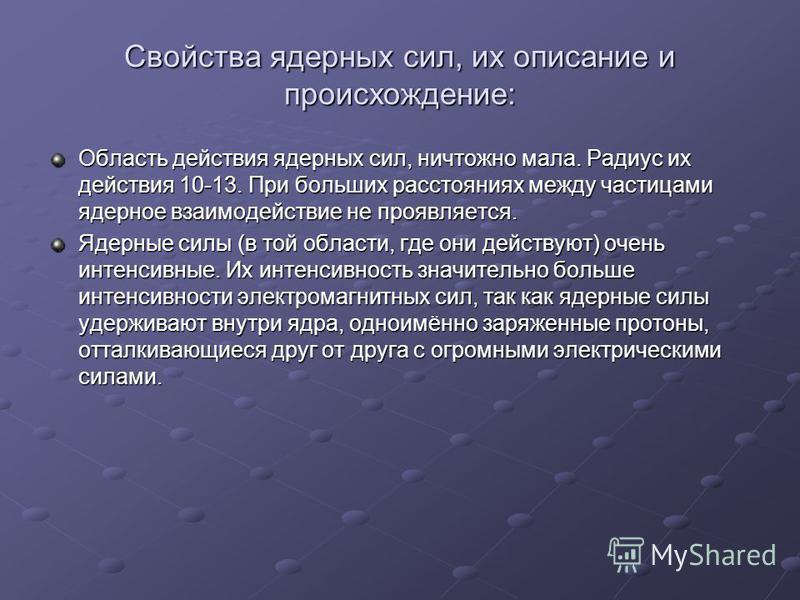 Свойства ядерных сил, их описание и происхождение:

Область действия ядерных сил, ничтожно мала. Радиус их действия 10-13. При больших расстояниях между частицами ядерное взаимодействие не проявляется.

Ядерные силы (в той области, где они действуют) очень интенсивные. Их интенсивность значительно больше интенсивности электромагнитных сил, так как ядерные силы удерживают внутри ядра, одноимённо заряженные протоны, отталкивающиеся друг от друга с огромными электрическими силами.

MyShared